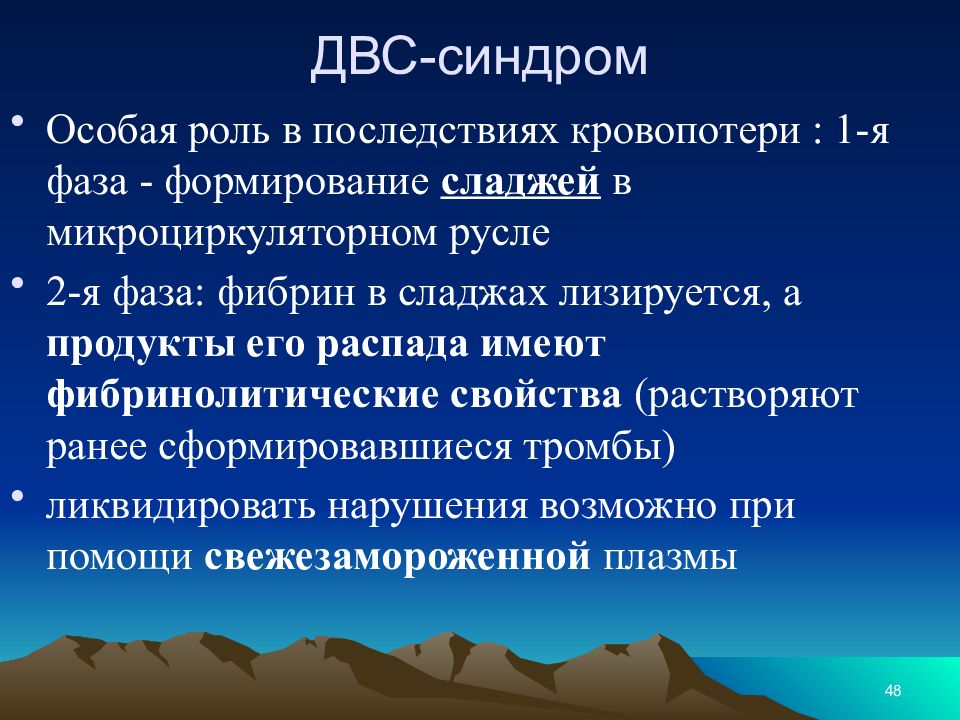 ДВС-синдром

• Особая роль в последствиях кровопотери : 1-я фаза - формирование сладжей в микроциркуляторном русле

• 2-я фаза: фибрин в сладжах лизируется, а продукты его распада имеют фибринолитические свойства (растворяют ранее сформировавшиеся тромбы)

• ликвидировать нарушения возможно при помощи свежезамороженной плазмы

48